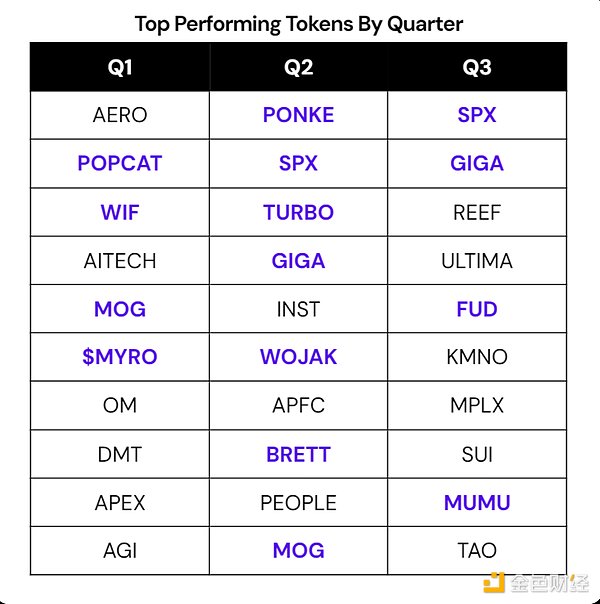 Top Performing Tokens By Quarter

| Q1 | Q2 | Q3 |
|---|---|---|
| AERO | PONKE | SPX |
| POPCAT | SPX | GIGA |
| WIF | TURBO | REEF |
| AITECH | GIGA | ULTIMA |
| MOG | INST | FUD |
| $MYRO | WOJAK | KMNO |
| OM | APFC | MPLX |
| DMT | BRETT | SUI |
| APEX | PEOPLE | MUMU |
| AGI | MOG | TAO |

金色财经